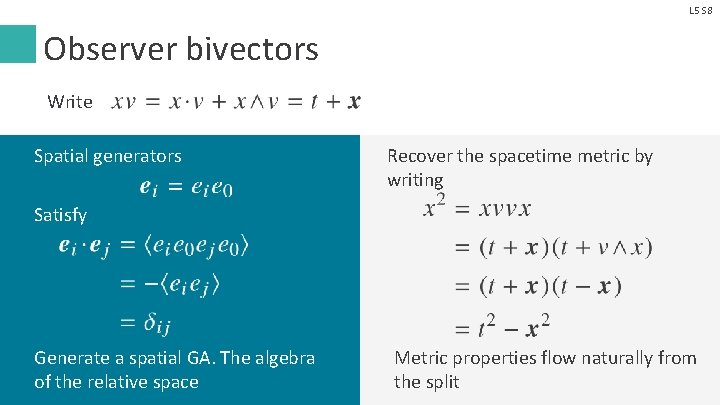 L5 S8

Observer bivectors

Write $xv = x \cdot v + x \wedge v = t + \boldsymbol{x}$

Spatial generators

$\boldsymbol{e}_i = e_i e_0$

Satisfy

$\boldsymbol{e}_i \cdot \boldsymbol{e}_j = \langle e_i e_0 e_j e_0 \rangle$

$= -\langle e_i e_j \rangle$

$= \delta_{ij}$

Generate a spatial GA. The algebra of the relative space

Recover the spacetime metric by writing

$x^2 = xvvx$

$= (t + \boldsymbol{x})(t + v \wedge x)$

$= (t + \boldsymbol{x})(t - \boldsymbol{x})$

$= t^2 - \boldsymbol{x}^2$

Metric properties flow naturally from the split